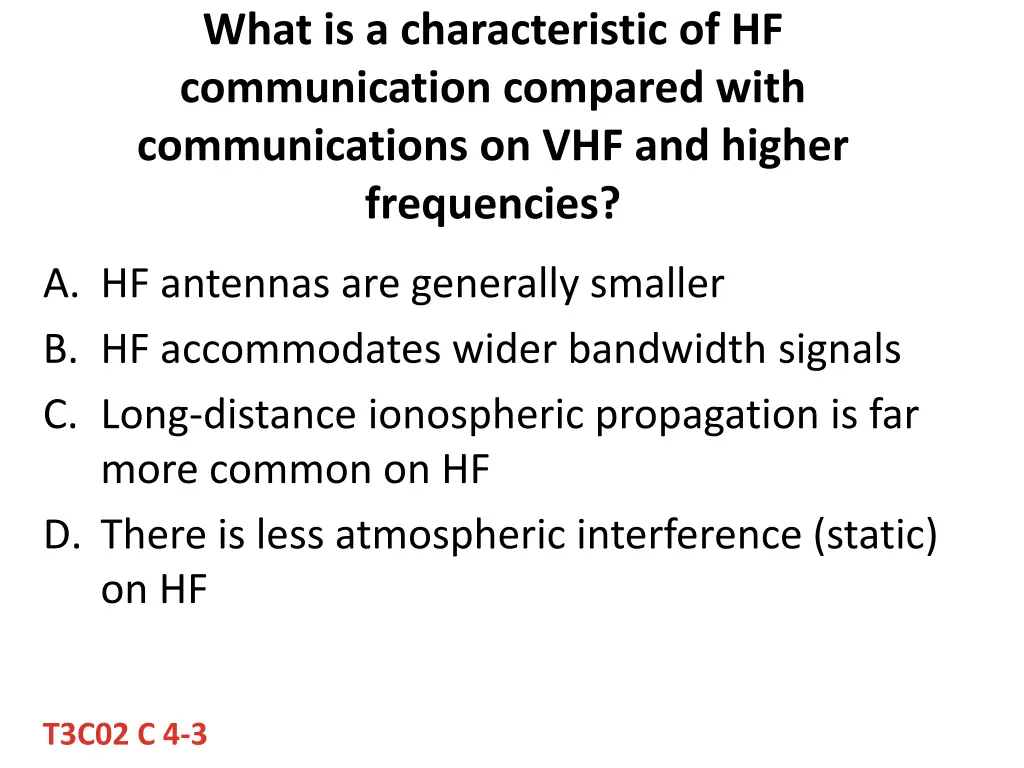 What is a characteristic of HF communication compared with communications on VHF and higher frequencies?

A. HF antennas are generally smaller
B. HF accommodates wider bandwidth signals
C. Long-distance ionospheric propagation is far more common on HF
D. There is less atmospheric interference (static) on HF

T3C02 C 4-3